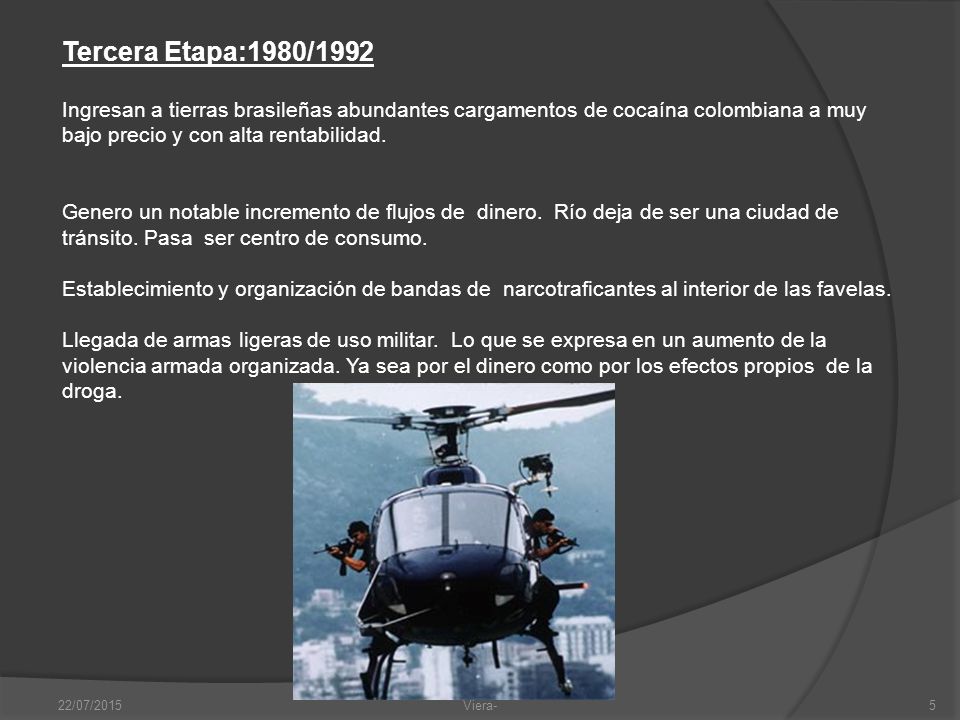 Tercera Etapa:1980/1992

Ingresan a tierras brasileñas abundantes cargamentos de cocaína colombiana a muy bajo precio y con alta rentabilidad.

Genero un notable incremento de flujos de dinero. Río deja de ser una ciudad de tránsito. Pasa ser centro de consumo.

Establecimiento y organización de bandas de narcotraficantes al interior de las favelas.

Llegada de armas ligeras de uso militar. Lo que se expresa en un aumento de la violencia armada organizada. Ya sea por el dinero como por los efectos propios de la droga.

22/07/2015 Viera- 5